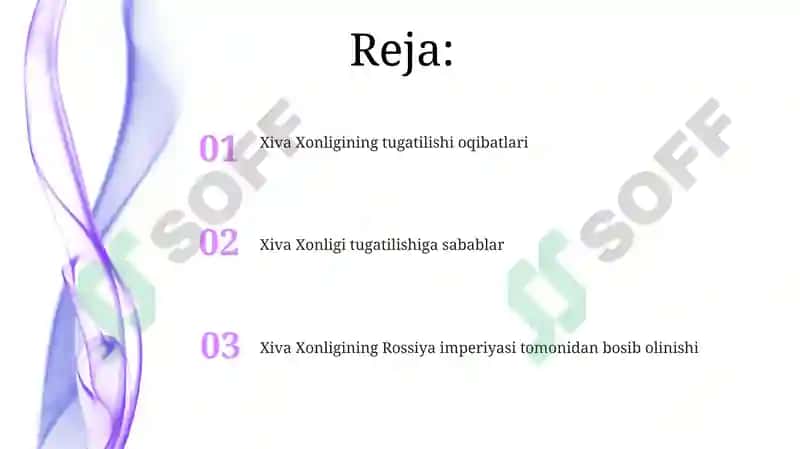 Reja:

01 Xiva Xonligining tugatilishi oqibatlari

02 Xiva Xonligi tugatilishiga sabablar

03 Xiva Xonligining Rossiya imperiyasi tomonidan bosib olinishi

SOFF

SOFF